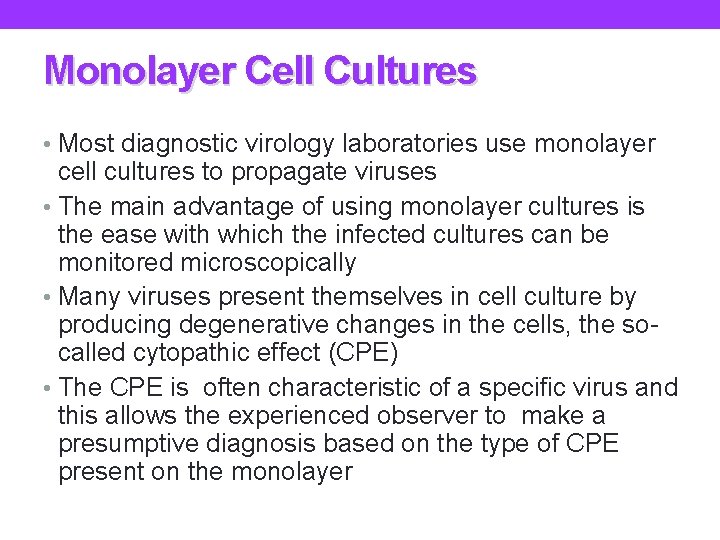 Monolayer Cell Cultures

• Most diagnostic virology laboratories use monolayer cell cultures to propagate viruses
• The main advantage of using monolayer cultures is the ease with which the infected cultures can be monitored microscopically
• Many viruses present themselves in cell culture by producing degenerative changes in the cells, the so-called cytopathic effect (CPE)
• The CPE is often characteristic of a specific virus and this allows the experienced observer to make a presumptive diagnosis based on the type of CPE present on the monolayer